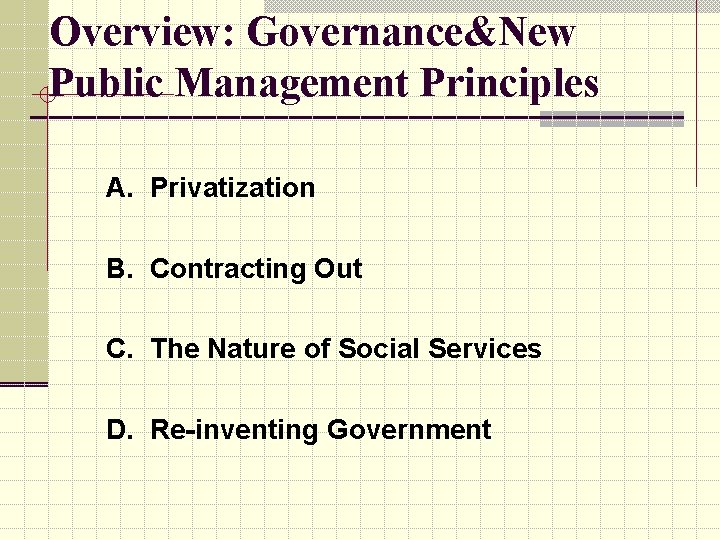 Overview: Governance&New Public Management Principles

A. Privatization

B. Contracting Out

C. The Nature of Social Services

D. Re-inventing Government